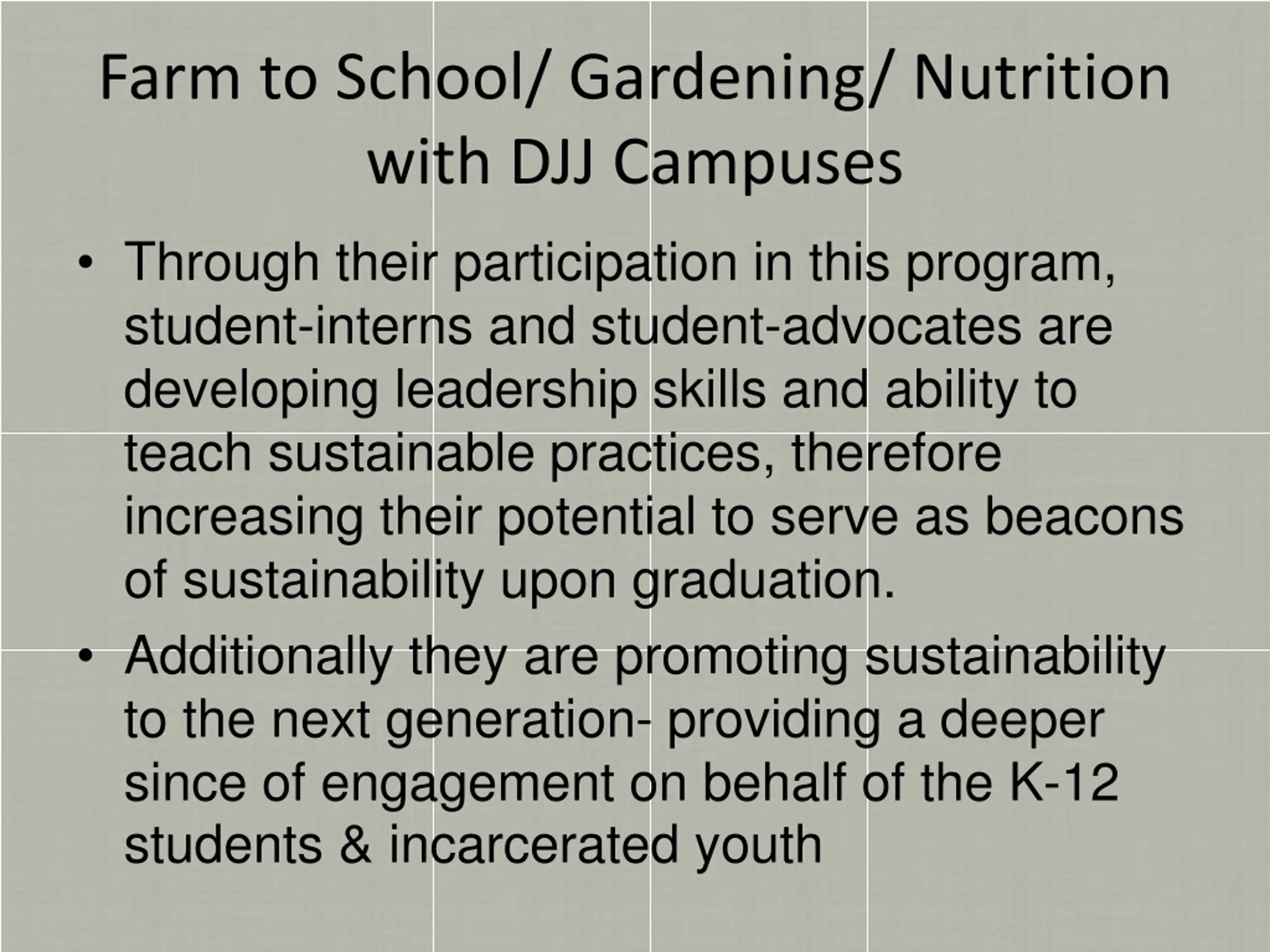 Farm to School/ Gardening/ Nutrition with DJJ Campuses

• Through their participation in this program, student-interns and student-advocates are developing leadership skills and ability to teach sustainable practices, therefore increasing their potential to serve as beacons of sustainability upon graduation.

• Additionally they are promoting sustainability to the next generation- providing a deeper since of engagement on behalf of the K-12 students & incarcerated youth